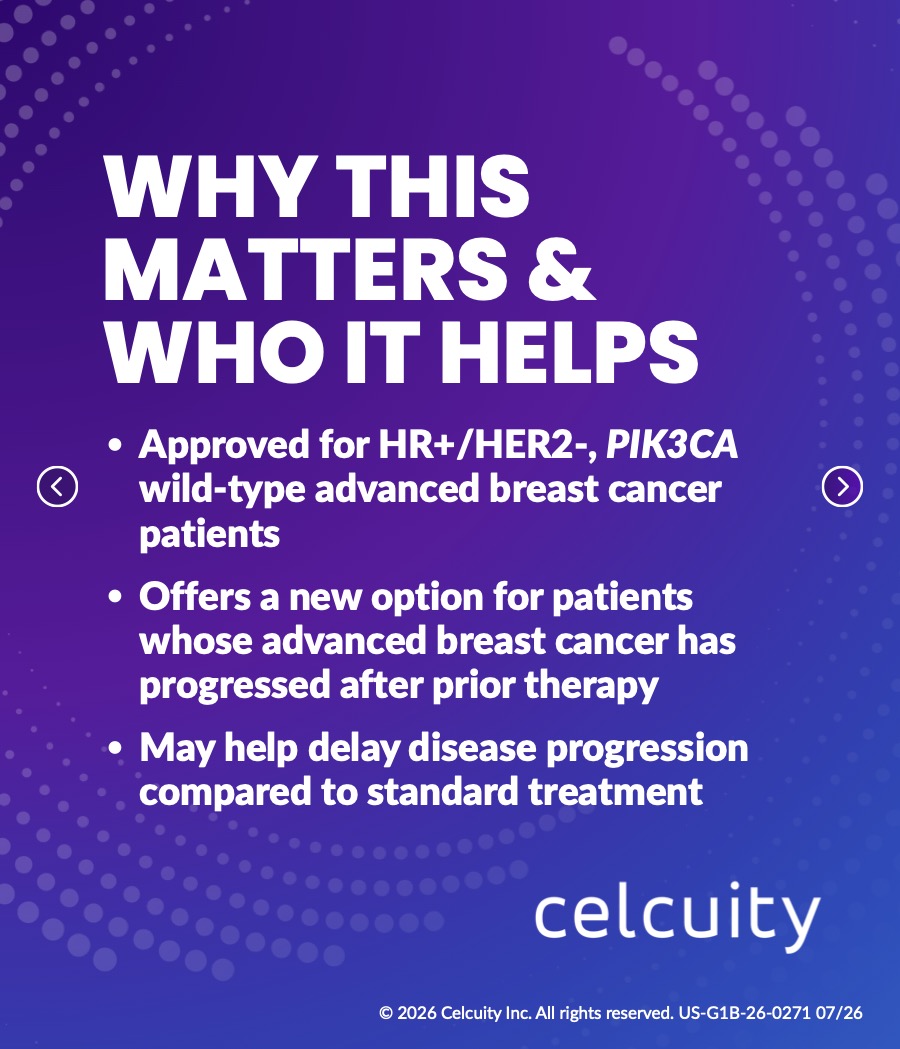 WHY THIS MATTERS & WHO IT HELPS

• Approved for HR+/HER2-, PIK3CA wild-type advanced breast cancer patients

• Offers a new option for patients whose advanced breast cancer has progressed after prior therapy

• May help delay disease progression compared to standard treatment

celcuity

© 2026 Celcuity Inc. All rights reserved. US-G1B-26-0271 07/26